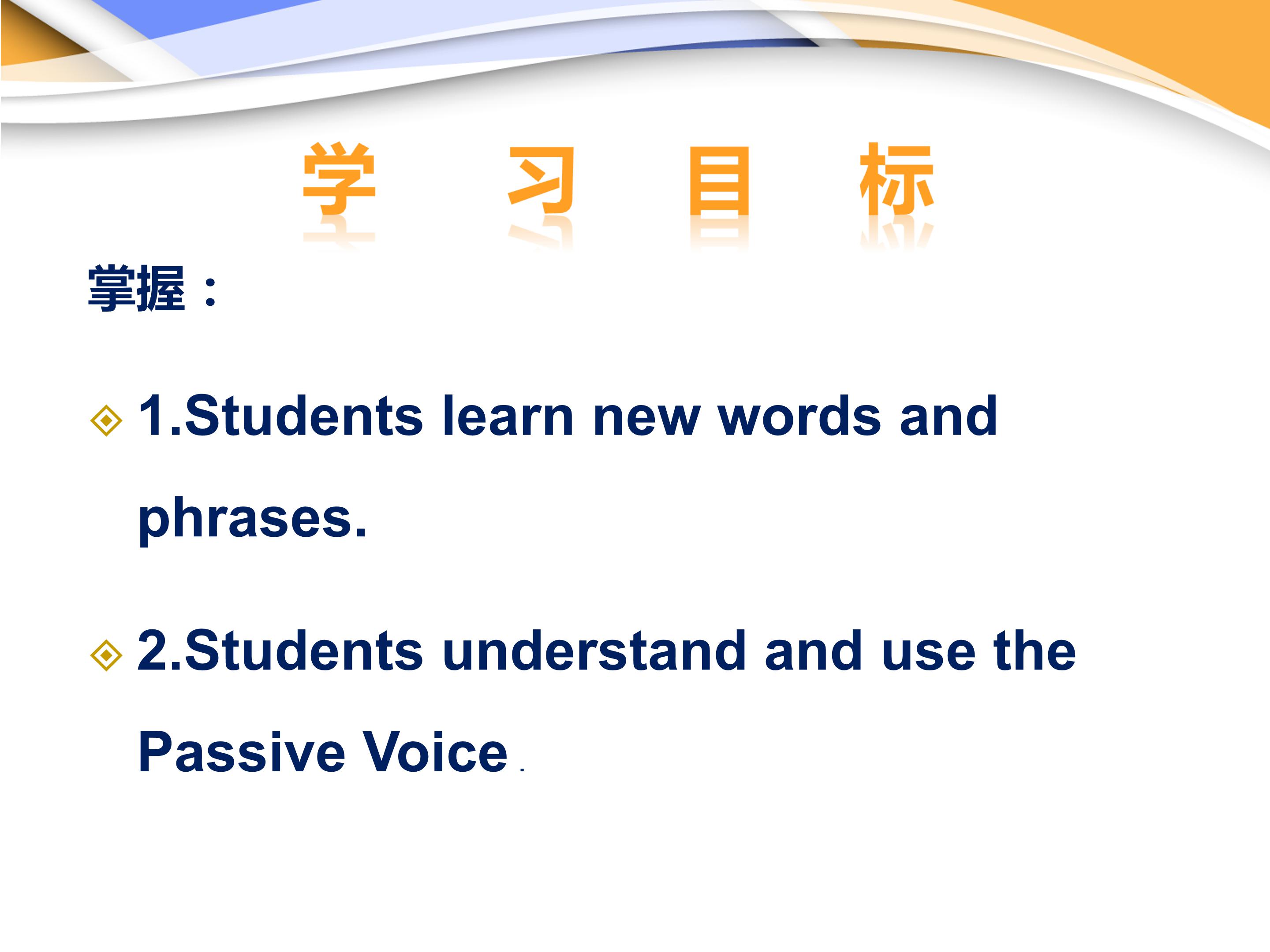 学 习 目 标

掌握：

1.Students learn new words and phrases.

2.Students understand and use the Passive Voice .